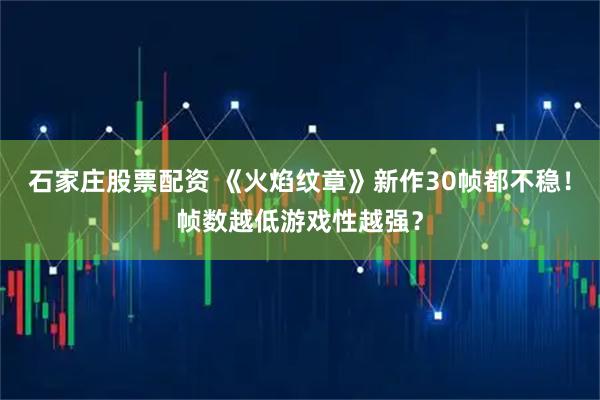 石家庄股票配资 《火焰纹章》新作30帧都不稳！帧数越低游戏性越强？